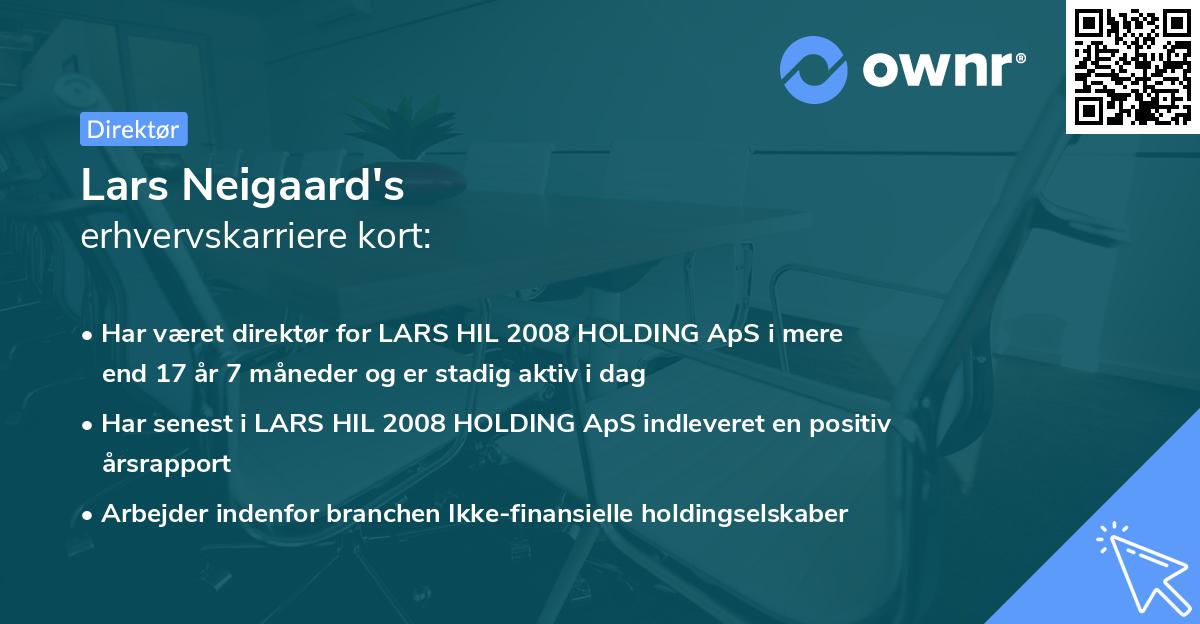 ownr®

Direktør

Lars Neigaard's
erhvervskarriere kort:

• Har været direktør for LARS HIL 2008 HOLDING ApS i mere end 17 år 7 måneder og er stadig aktiv i dag

• Har senest i LARS HIL 2008 HOLDING ApS indleveret en positiv årsrapport

• Arbejder indenfor branchen Ikke-finansielle holdingselskaber